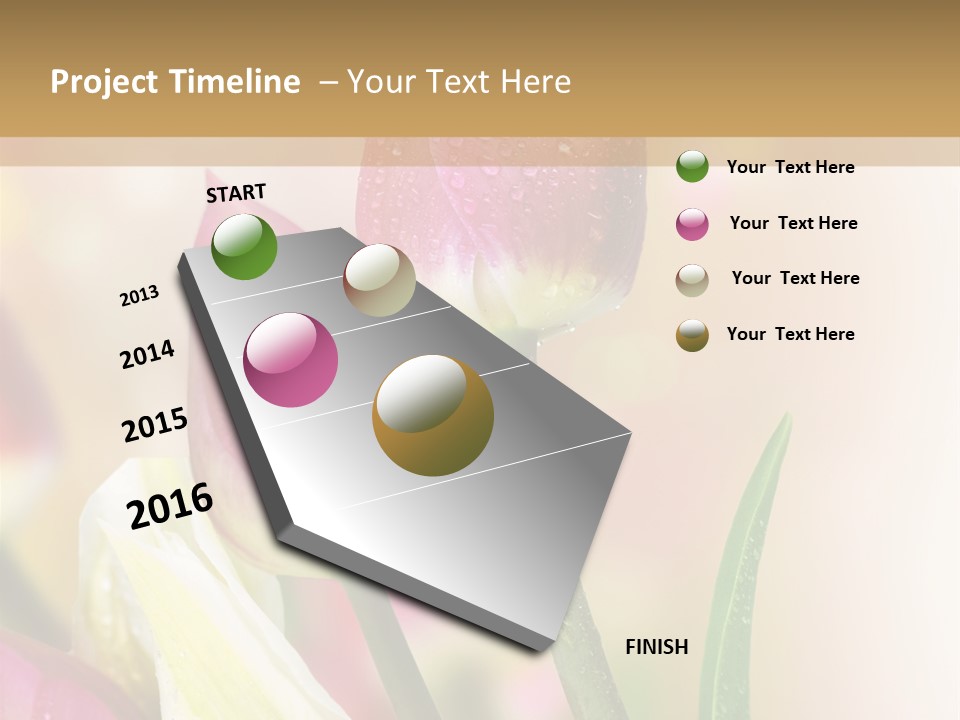 Project Timeline – Your Text Here

START

2013

2014

2015

2016

FINISH

Your Text Here

Your Text Here

Your Text Here

Your Text Here